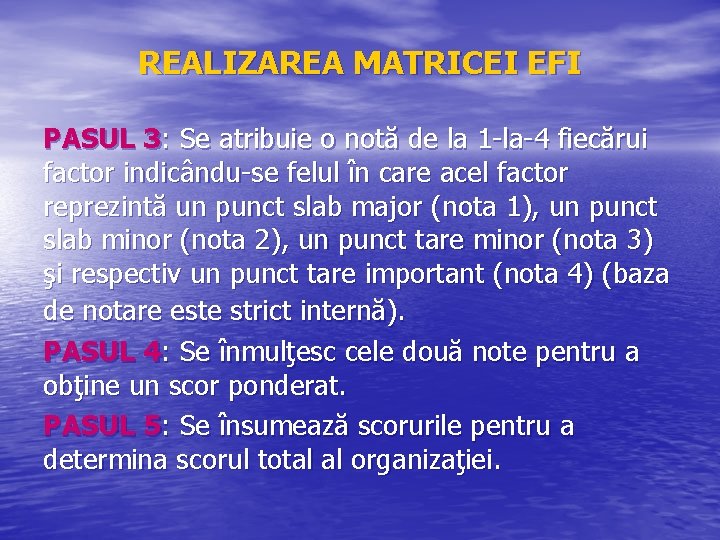 REALIZAREA MATRICEI EFI

PASUL 3: Se atribuie o notă de la 1-la-4 fiecărui factor indicându-se felul în care acel factor reprezintă un punct slab major (nota 1), un punct slab minor (nota 2), un punct tare minor (nota 3) şi respectiv un punct tare important (nota 4) (baza de notare este strict internă).

PASUL 4: Se înmulţesc cele două note pentru a obţine un scor ponderat.

PASUL 5: Se însumează scorurile pentru a determina scorul total al organizaţiei.